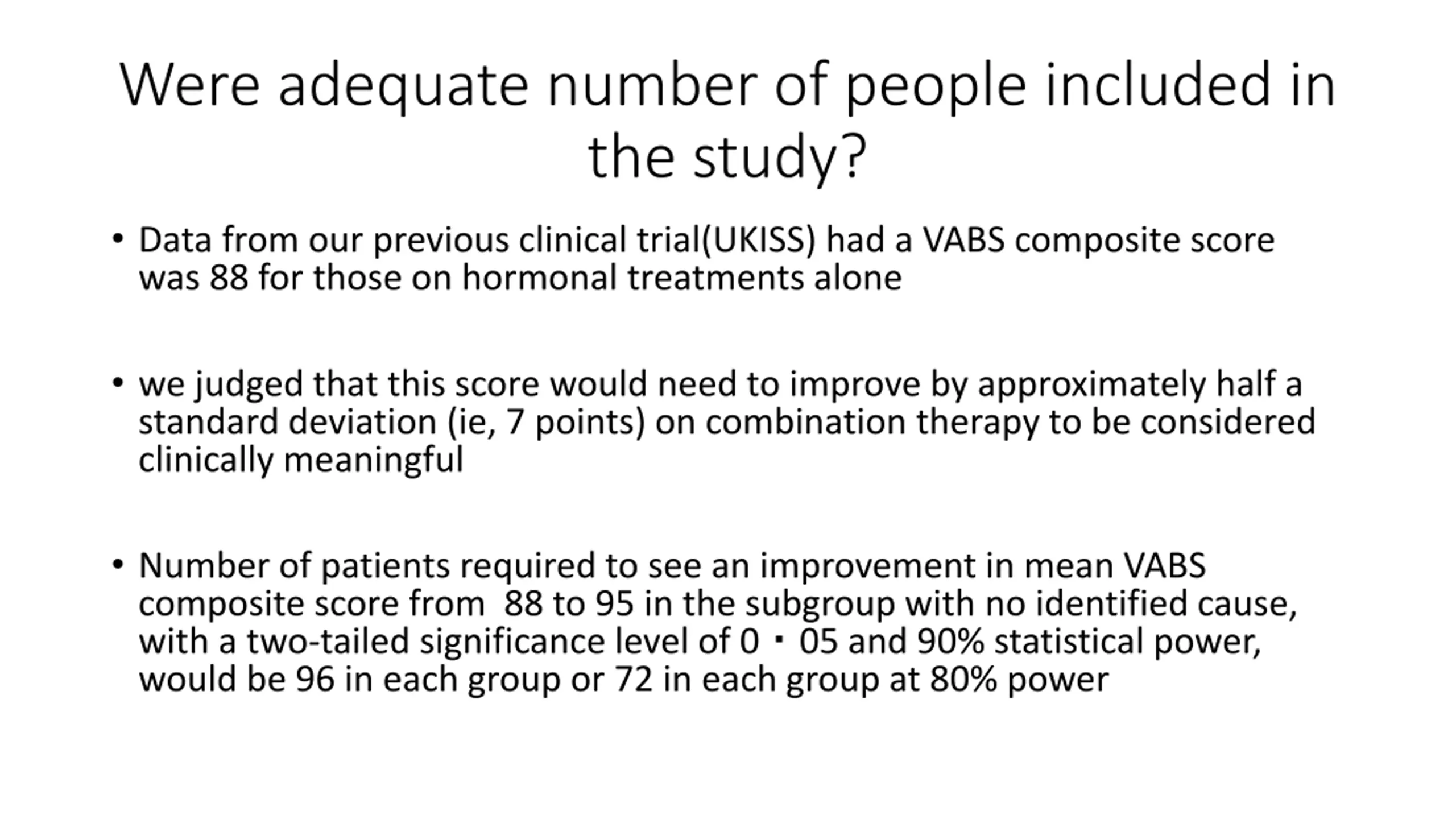 Were adequate number of people included in the study?

• Data from our previous clinical trial(UKISS) had a VABS composite score was 88 for those on hormonal treatments alone

• we judged that this score would need to improve by approximately half a standard deviation (ie, 7 points) on combination therapy to be considered clinically meaningful

• Number of patients required to see an improvement in mean VABS composite score from 88 to 95 in the subgroup with no identified cause, with a two-tailed significance level of 0・05 and 90% statistical power, would be 96 in each group or 72 in each group at 80% power